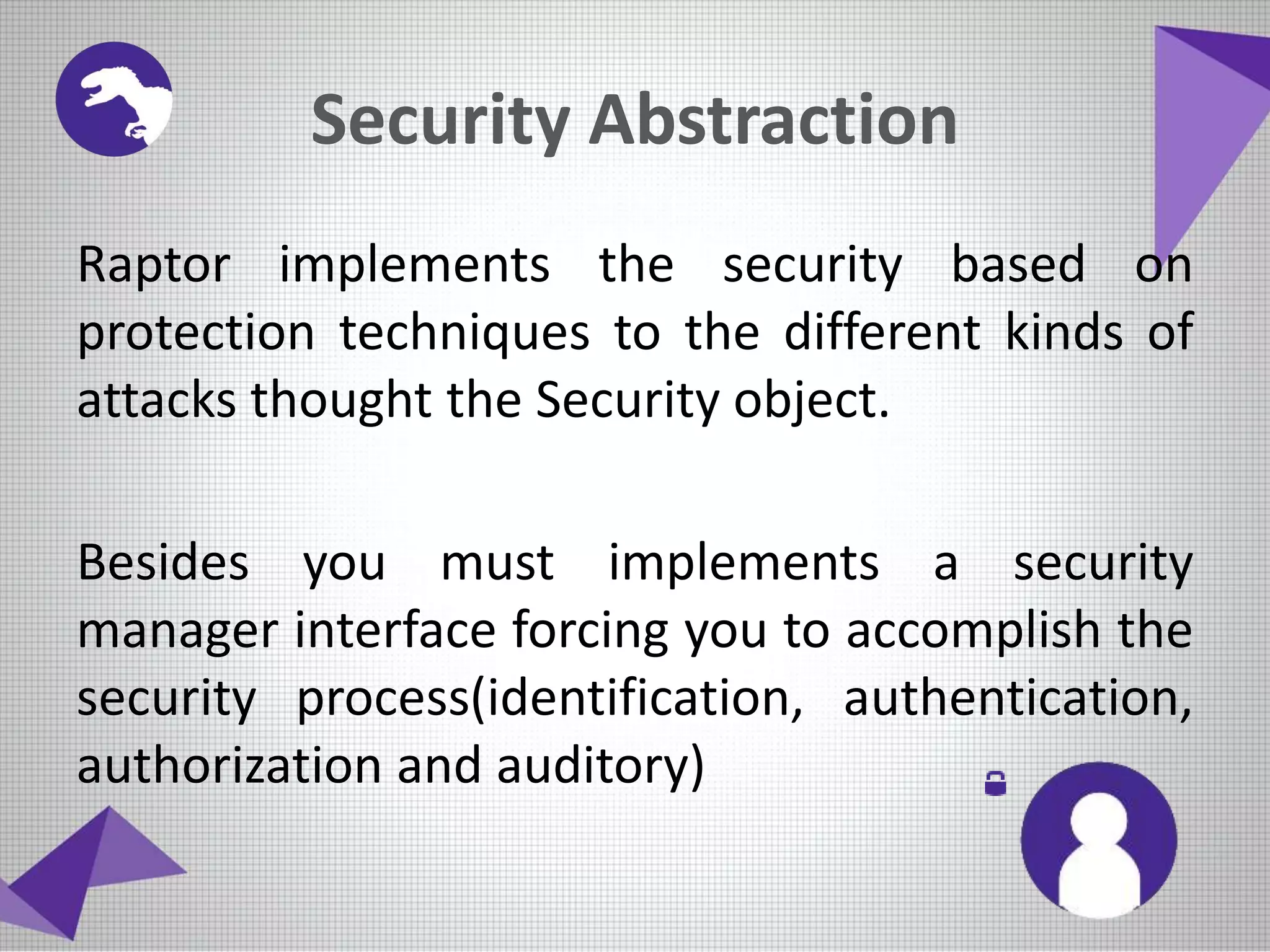 Security Abstraction

Raptor implements the security based on protection techniques to the different kinds of attacks thought the Security object.

Besides you must implements a security manager interface forcing you to accomplish the security process(identification, authentication, authorization and auditory)